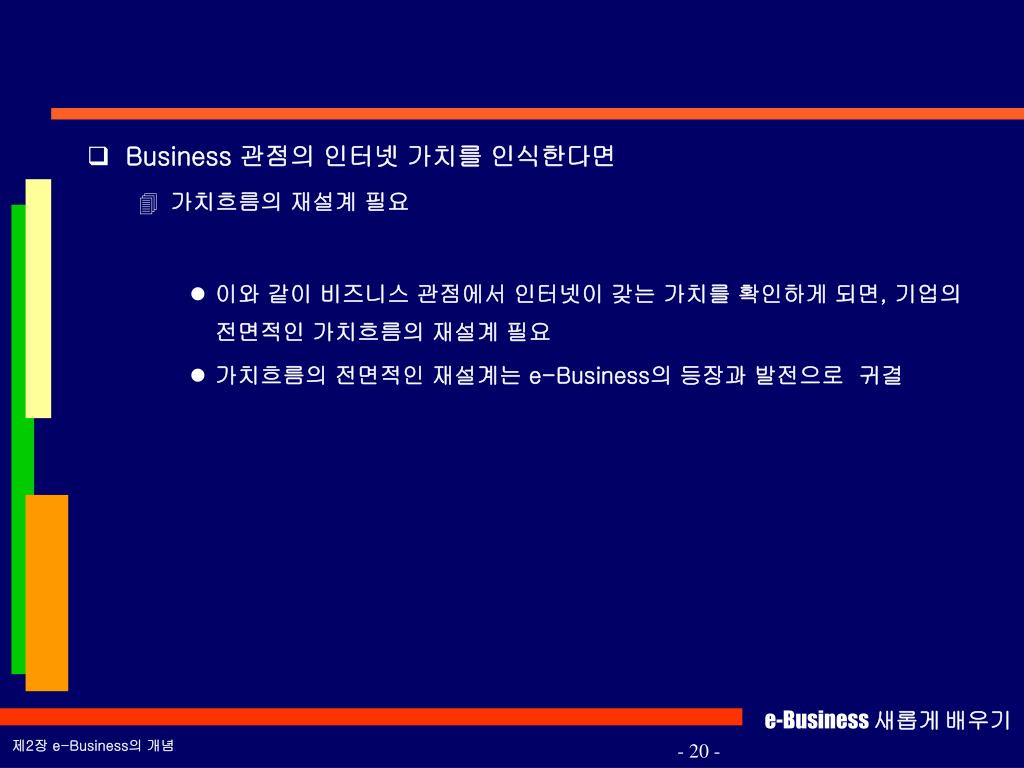 Business 관점의 인터넷 가치를 인식한다면

가치흐름의 재설계 필요

이와 같이 비즈니스 관점에서 인터넷이 갖는 가치를 확인하게 되면, 기업의 전면적인 가치흐름의 재설계 필요

가치흐름의 전면적인 재설계는 e-Business의 등장과 발전으로 귀결

e-Business 새롭게 배우기

제2장 e-Business의 개념

- 20 -